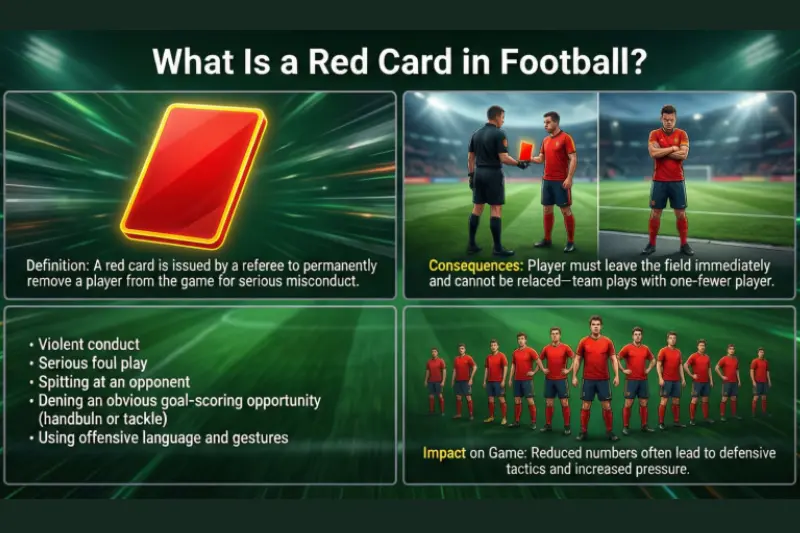 What Is a Red Card in Football?

Definition: A red card is issued by a referee to permanently remove a player from the game for serious misconduct.

Consequences: Player must leave the field immediately and cannot be relaced—team plays with one-fewer player.

• Violent conduct
• Serious foul play
• Spitting at an opponent
• Dening an obvious goal-scoring opportunity (handbuln or tackle)
• Using offensive language and gestures

Impact on Game: Reduced numbers often lead to defensive tactics and increased pressure.